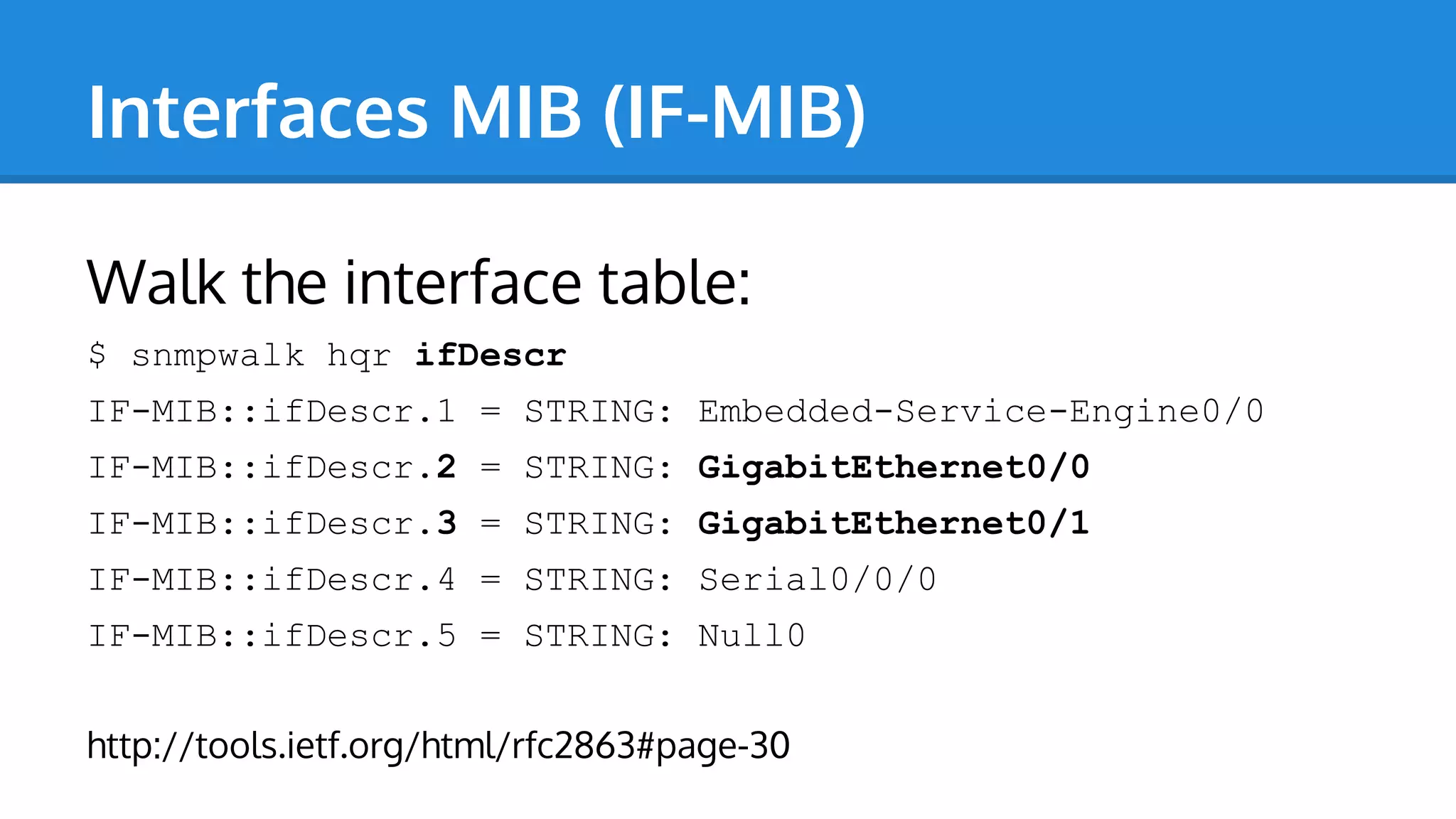 Interfaces MIB (IF-MIB)

Walk the interface table:

$ snmpwalk hqr ifDescr
IF-MIB::ifDescr.1 = STRING: Embedded-Service-Engine0/0
IF-MIB::ifDescr.2 = STRING: GigabitEthernet0/0
IF-MIB::ifDescr.3 = STRING: GigabitEthernet0/1
IF-MIB::ifDescr.4 = STRING: Serial0/0/0
IF-MIB::ifDescr.5 = STRING: Null0

http://tools.ietf.org/html/rfc2863#page-30